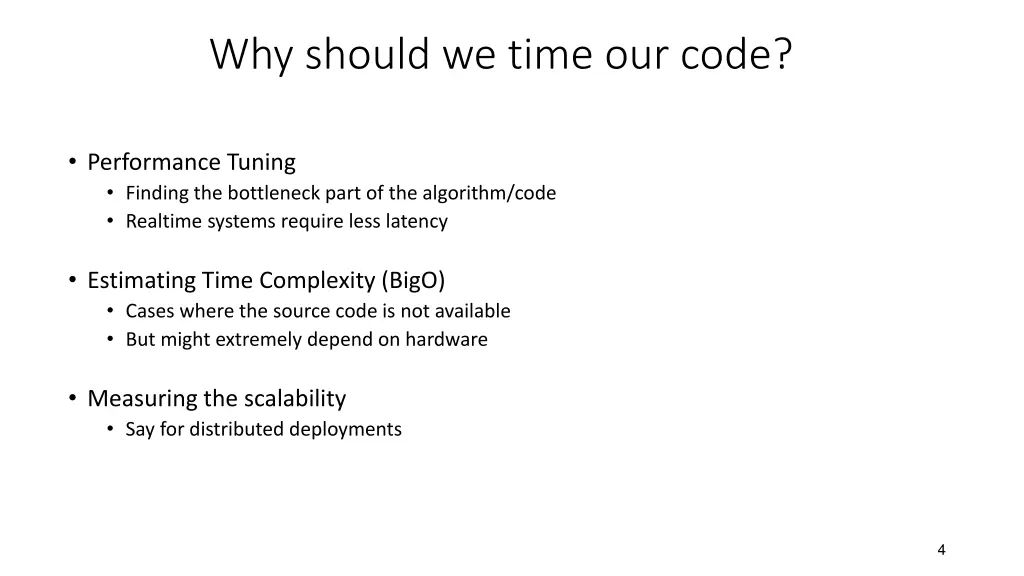 Why should we time our code?

• Performance Tuning
  • Finding the bottleneck part of the algorithm/code
  • Realtime systems require less latency

• Estimating Time Complexity (BigO)
  • Cases where the source code is not available
  • But might extremely depend on hardware

• Measuring the scalability
  • Say for distributed deployments

4